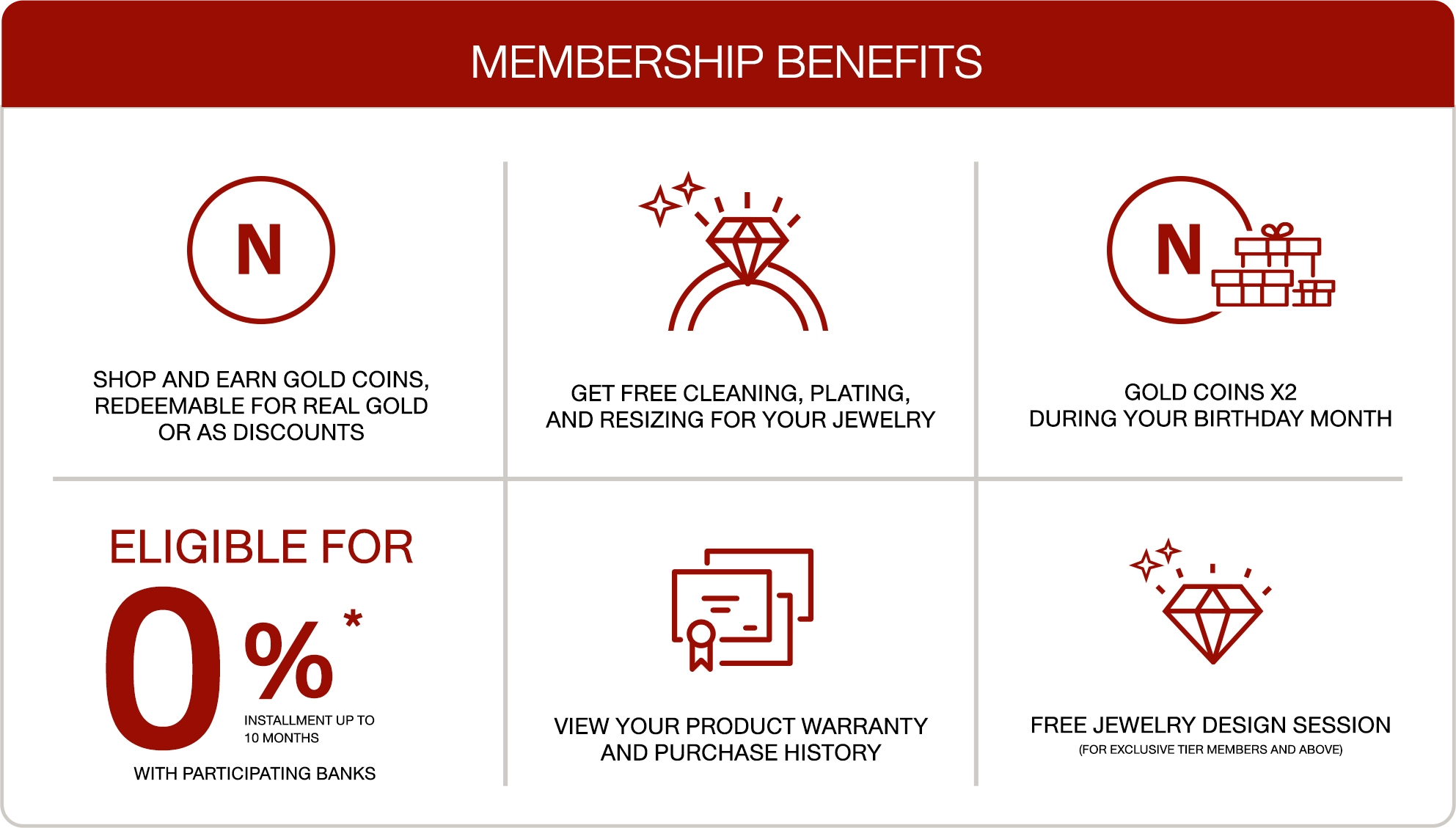 MEMBERSHIP BENEFITS

N

SHOP AND EARN GOLD COINS, REDEEMABLE FOR REAL GOLD OR AS DISCOUNTS

GET FREE CLEANING, PLATING, AND RESIZING FOR YOUR JEWELRY

N

GOLD COINS X2
DURING YOUR BIRTHDAY MONTH

ELIGIBLE FOR

0%*

INSTALLMENT UP TO 10 MONTHS

WITH PARTICIPATING BANKS

VIEW YOUR PRODUCT WARRANTY AND PURCHASE HISTORY

FREE JEWELRY DESIGN SESSION
(FOR EXCLUSIVE TIER MEMBERS AND ABOVE)